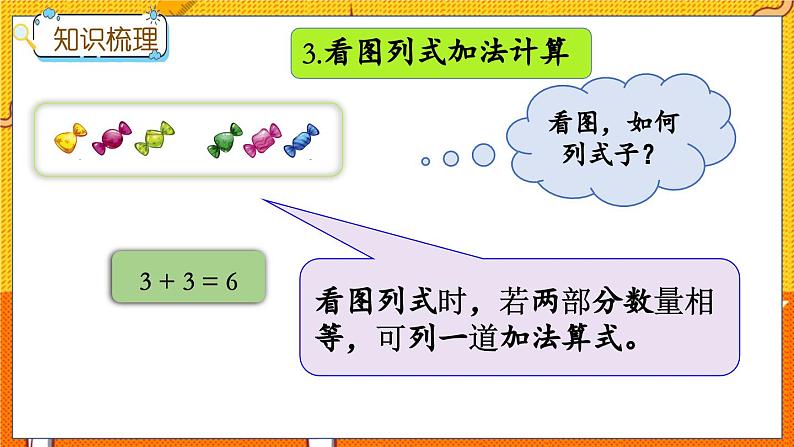 知识梳理

3.看图列式加法计算

看图，如何列式子？

$3+3=6$

看图列式时，若两部分数量相等，可列一道加法算式。